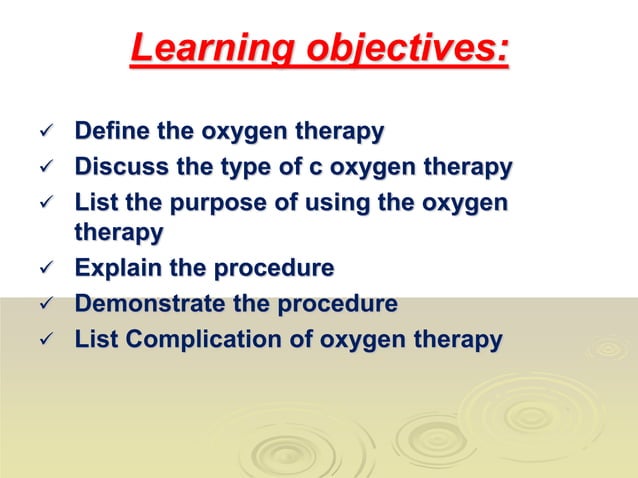 Learning objectives:

✓ Define the oxygen therapy
✓ Discuss the type of c oxygen therapy
✓ List the purpose of using the oxygen therapy
✓ Explain the procedure
✓ Demonstrate the procedure
✓ List Complication of oxygen therapy